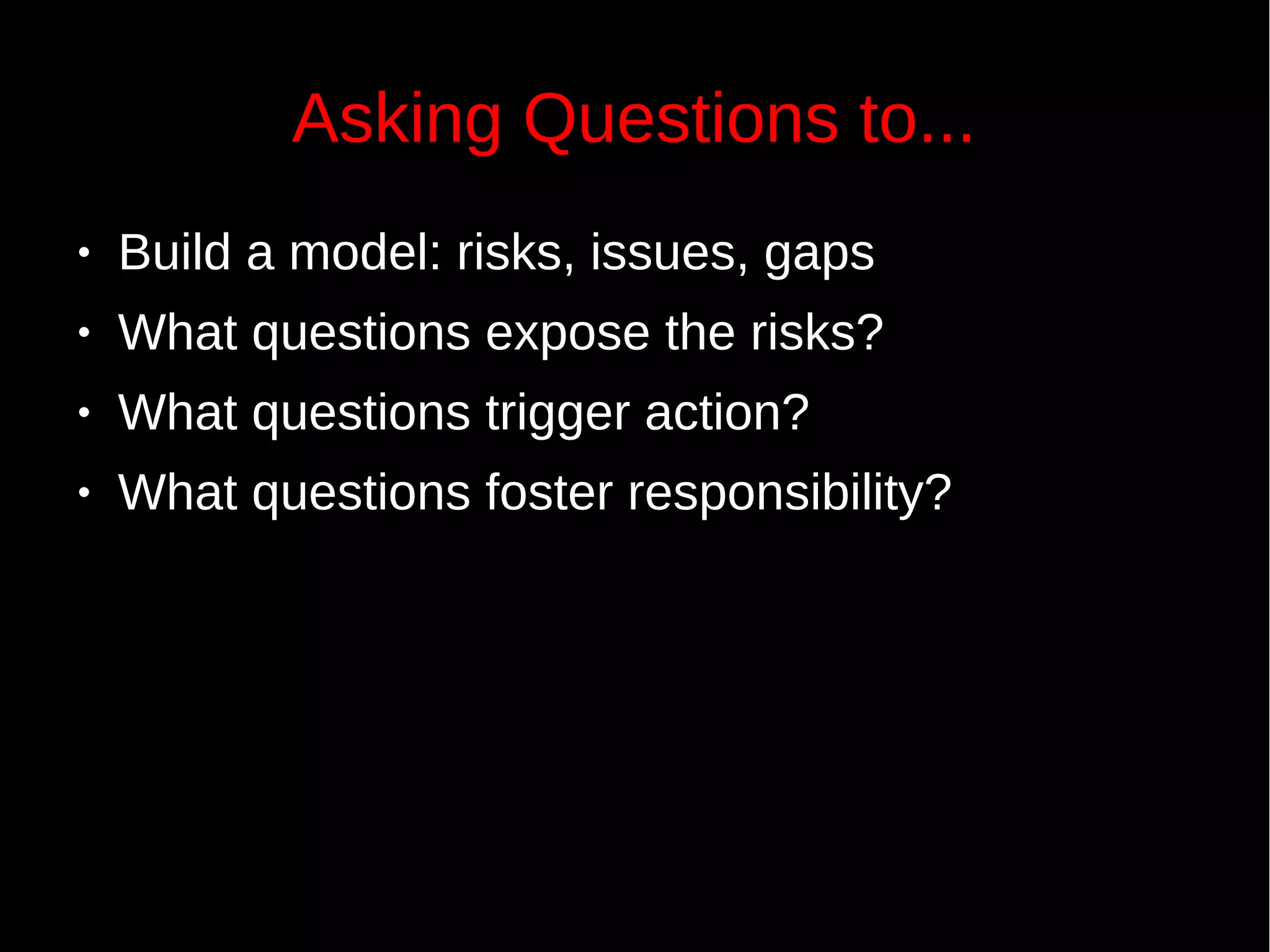 Asking Questions to...

• Build a model: risks, issues, gaps
• What questions expose the risks?
• What questions trigger action?
• What questions foster responsibility?